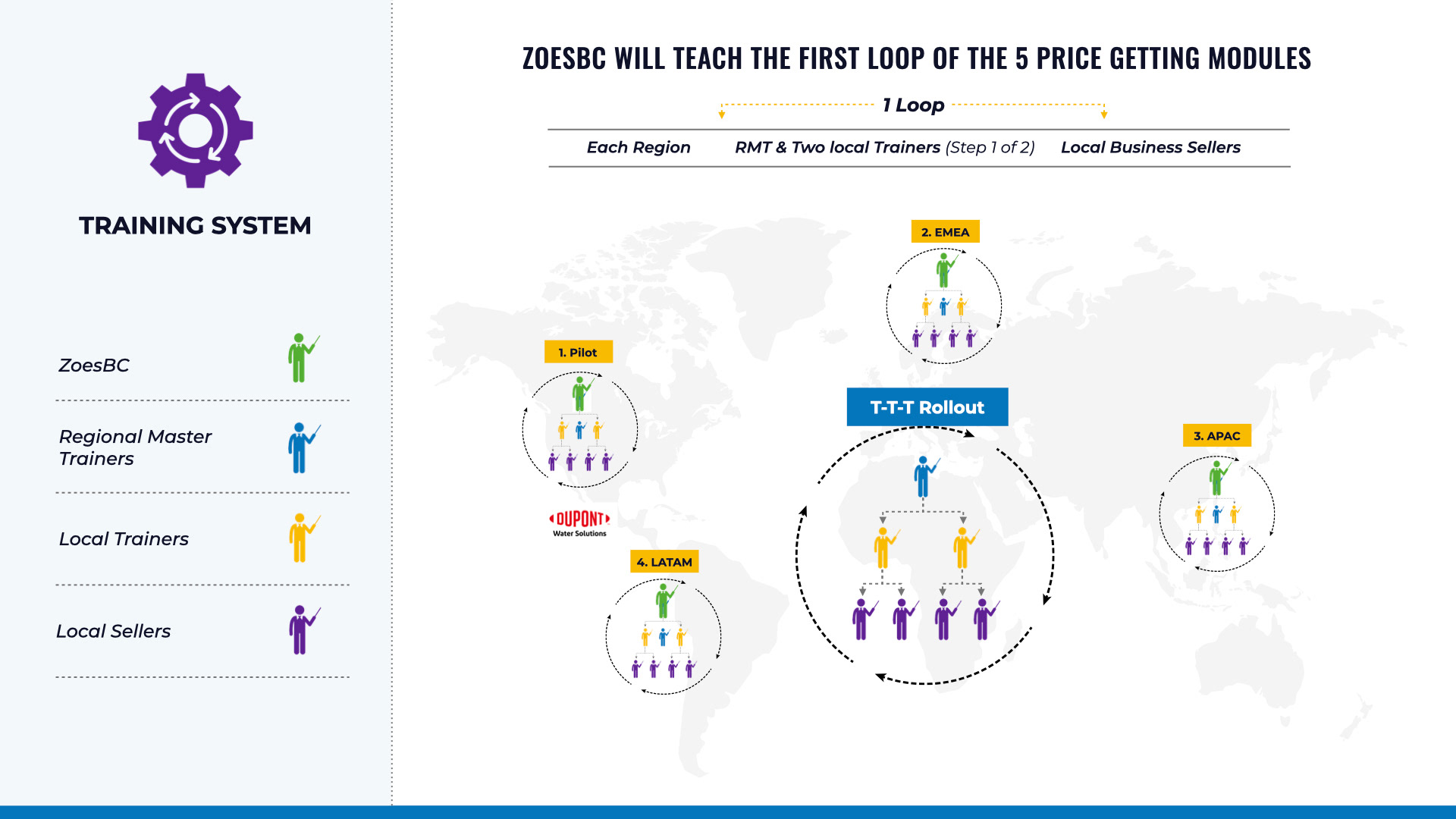 TRAINING SYSTEM

ZoesBC

Regional Master Trainers

Local Trainers

Local Sellers

ZOESBC WILL TEACH THE FIRST LOOP OF THE 5 PRICE GETTING MODULES

1 Loop

Each Region RMT & Two local Trainers (Step 1 of 2) Local Business Sellers

2. EMEA

1. Pilot

T-T-T Rollout

3. APAC

DUPONT
Water Solutions

4. LATAM